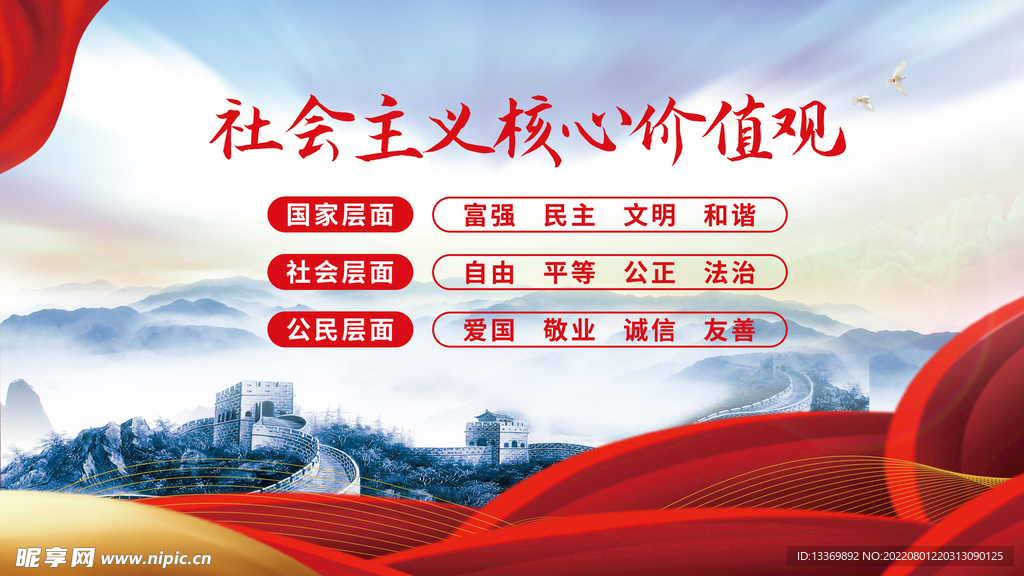 社会主义核心价值观

国家层面 富强 民主 文明 和谐

社会层面 自由 平等 公正 法治

公民层面 爱国 敬业 诚信 友善

昵享网 www.nipic.cn

ID:13369892 NO:20220801220313090125